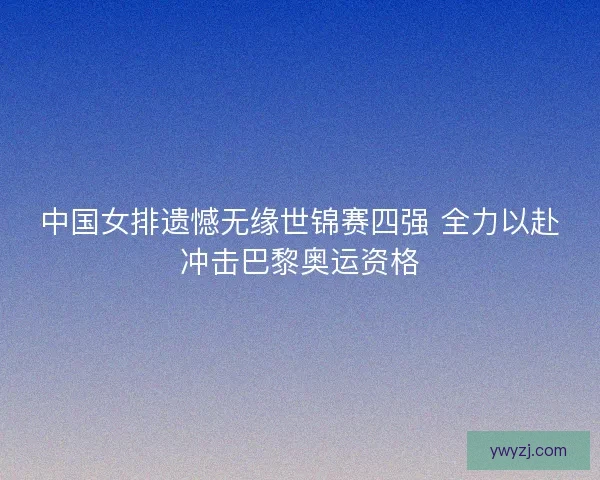 中国女排遗憾无缘世锦赛四强 全力以赴冲击巴黎奥运资格

ywyzj.com